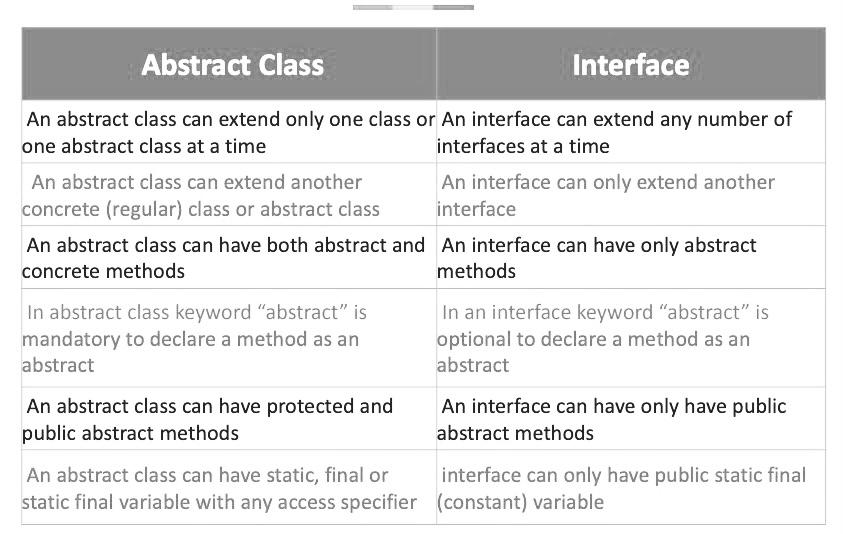 | Abstract Class | Interface |
|---|---|
| An abstract class can extend only one class or one abstract class at a time | An interface can extend any number of interfaces at a time |
| An abstract class can extend another concrete (regular) class or abstract class | An interface can only extend another interface |
| An abstract class can have both abstract and concrete methods | An interface can have only abstract methods |
| In abstract class keyword “abstract” is mandatory to declare a method as an abstract | In an interface keyword “abstract” is optional to declare a method as an abstract |
| An abstract class can have protected and public abstract methods | An interface can have only have public abstract methods |
| An abstract class can have static, final or static final variable with any access specifier | interface can only have public static final (constant) variable |